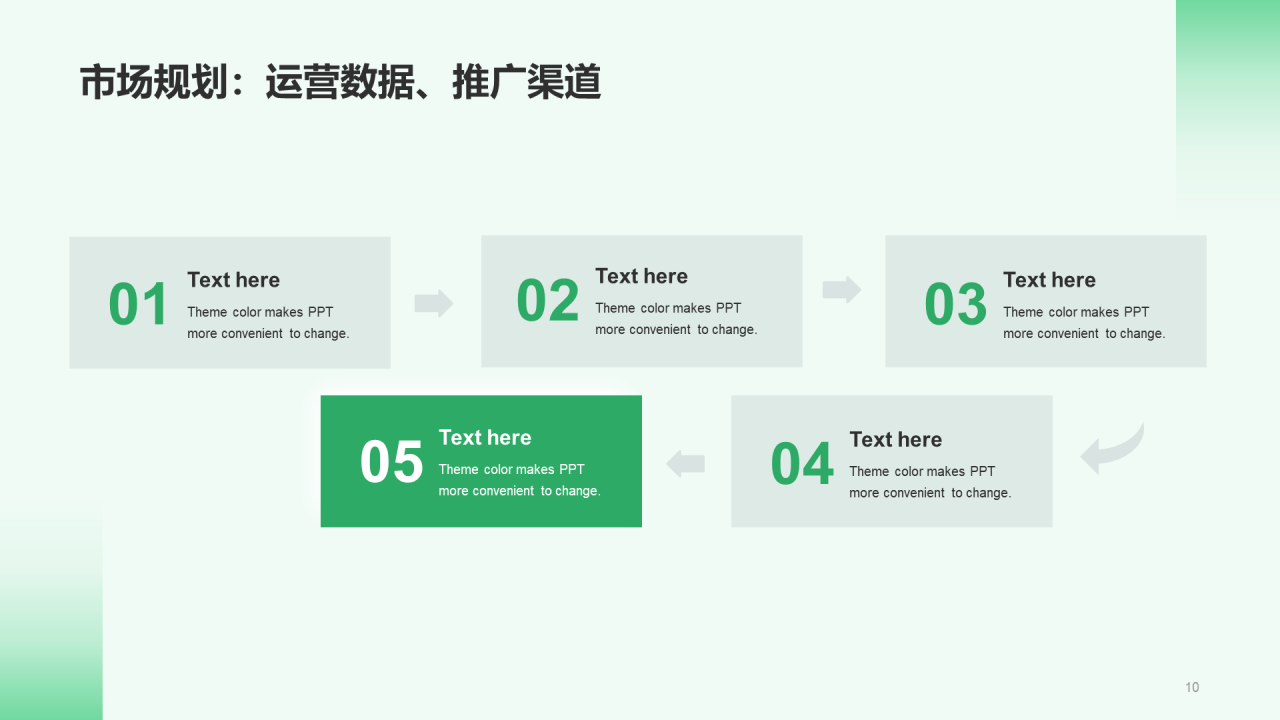 市场规划：运营数据、推广渠道

01
Text here
Theme color makes PPT more convenient to change.

02
Text here
Theme color makes PPT more convenient to change.

03
Text here
Theme color makes PPT more convenient to change.

04
Text here
Theme color makes PPT more convenient to change.

05
Text here
Theme color makes PPT more convenient to change.

10